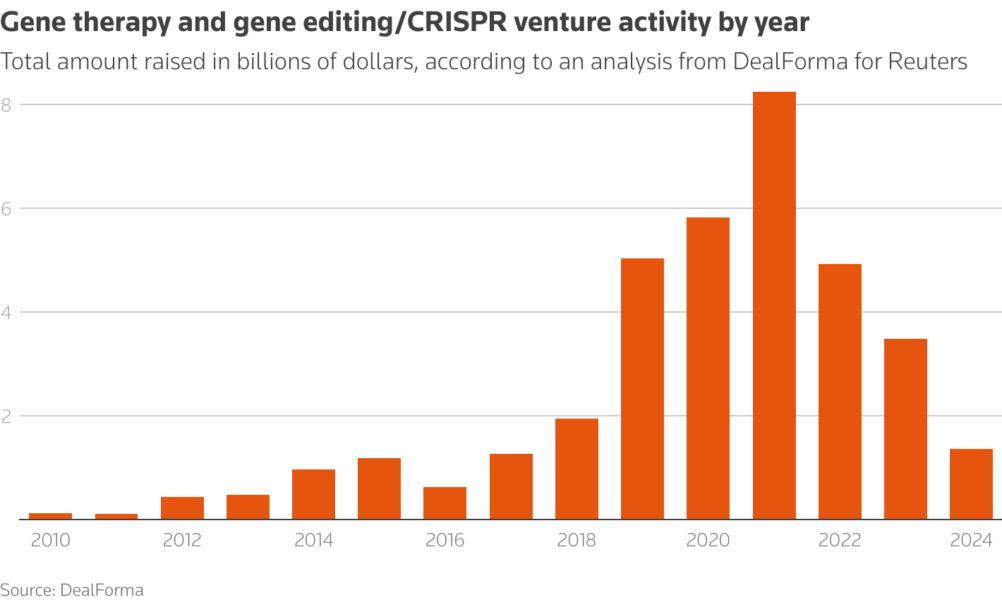 Gene therapy and gene editing/CRISPR venture activity by year

Total amount raised in billions of dollars, according to an analysis from DealForma for Reuters

8
6
4
2

2010
2012
2014
2016
2018
2020
2022
2024

Source: DealForma